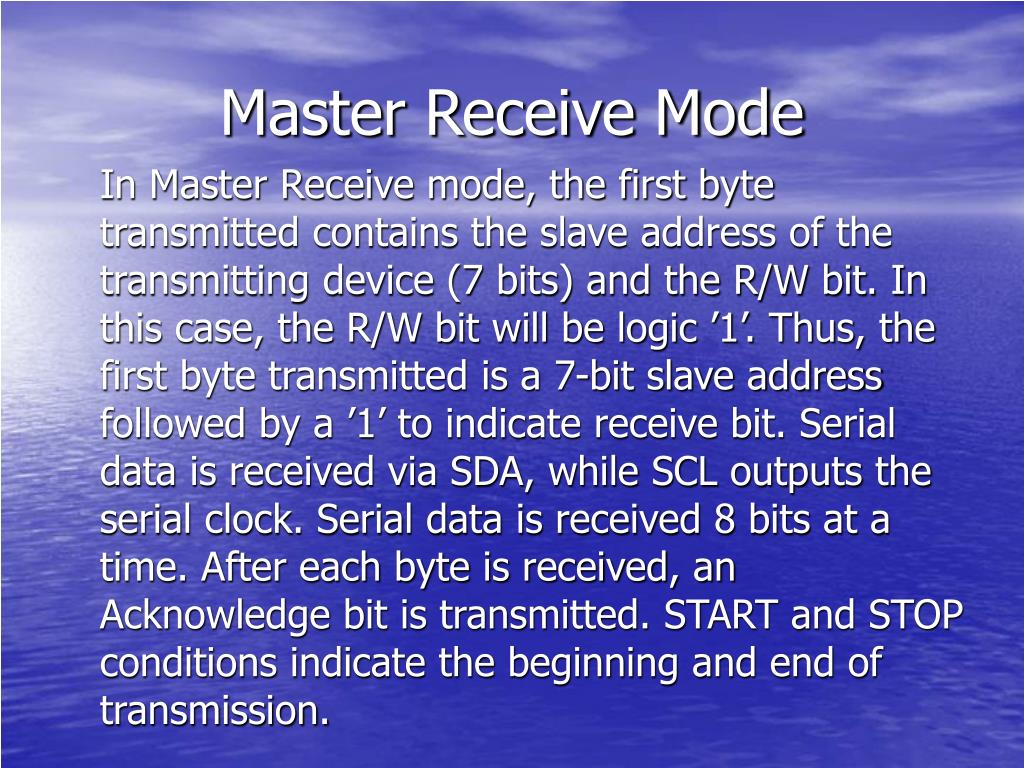 Master Receive Mode

In Master Receive mode, the first byte transmitted contains the slave address of the transmitting device (7 bits) and the R/W bit. In this case, the R/W bit will be logic ’1’. Thus, the first byte transmitted is a 7-bit slave address followed by a ’1’ to indicate receive bit. Serial data is received via SDA, while SCL outputs the serial clock. Serial data is received 8 bits at a time. After each byte is received, an Acknowledge bit is transmitted. START and STOP conditions indicate the beginning and end of transmission.